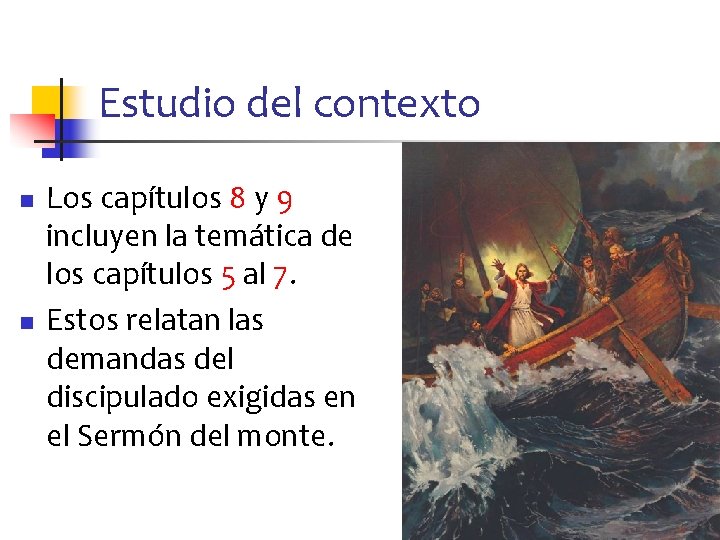 Estudio del contexto

- Los capítulos 8 y 9 incluyen la temática de los capítulos 5 al 7.
- Estos relatan las demandas del discipulado exigidas en el Sermón del monte.